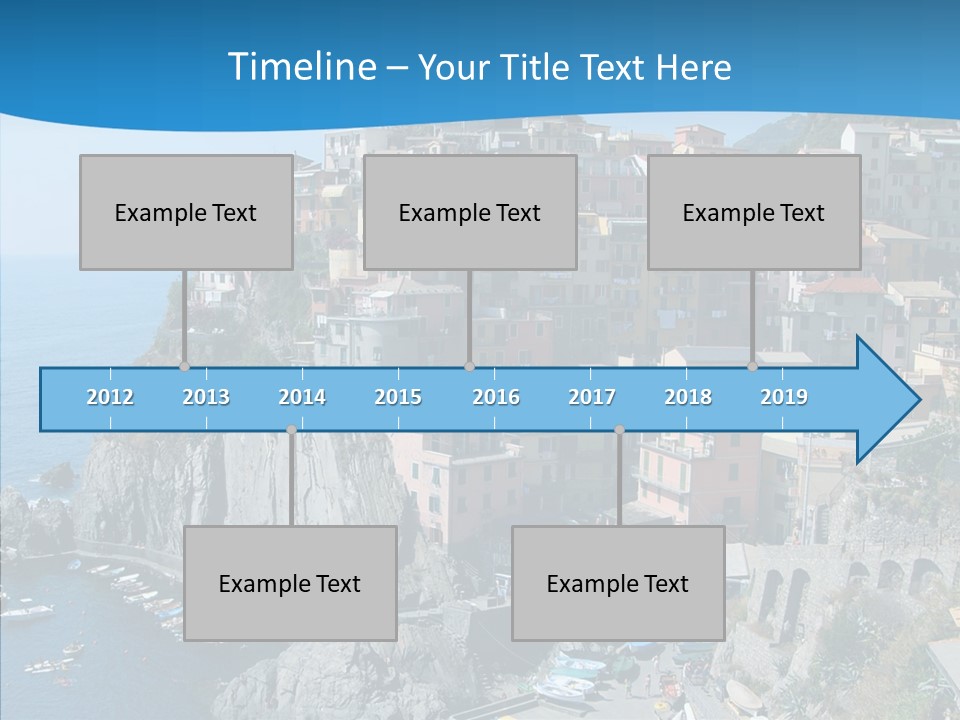 Timeline – Your Title Text Here

Example Text

Example Text

Example Text

2012 2013 2014 2015 2016 2017 2018 2019

Example Text

Example Text